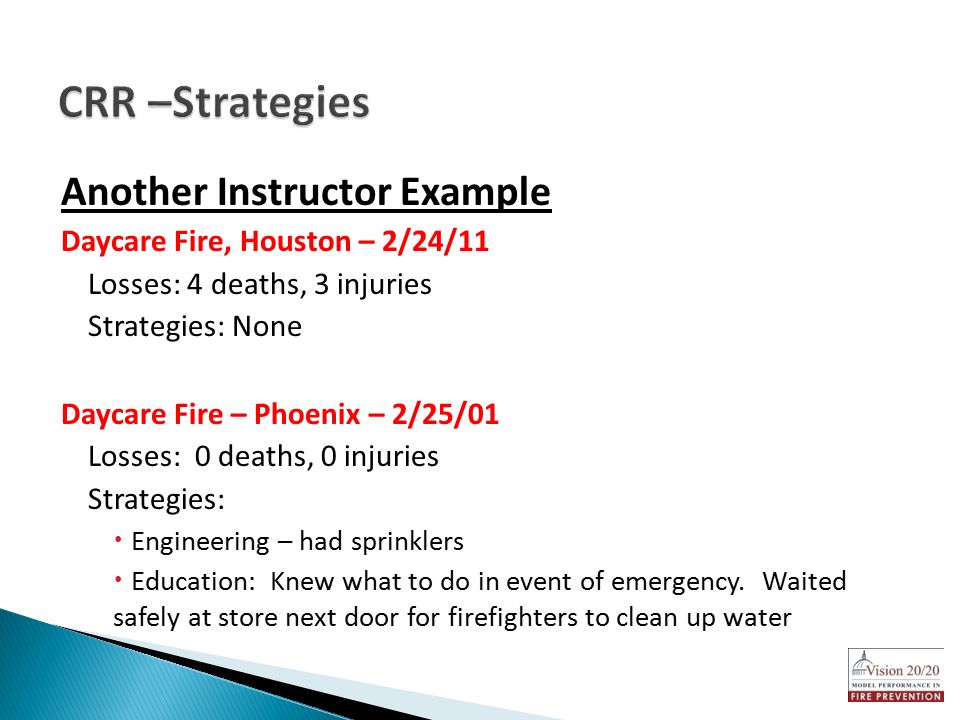 CRR –Strategies

Another Instructor Example

Daycare Fire, Houston – 2/24/11

Losses: 4 deaths, 3 injuries

Strategies: None

Daycare Fire – Phoenix – 2/25/01

Losses: 0 deaths, 0 injuries

Strategies:

• Engineering – had sprinklers

• Education: Knew what to do in event of emergency. Waited safely at store next door for firefighters to clean up water

Vision 20/20
MODEL PERFORMANCE IN
FIRE PREVENTION